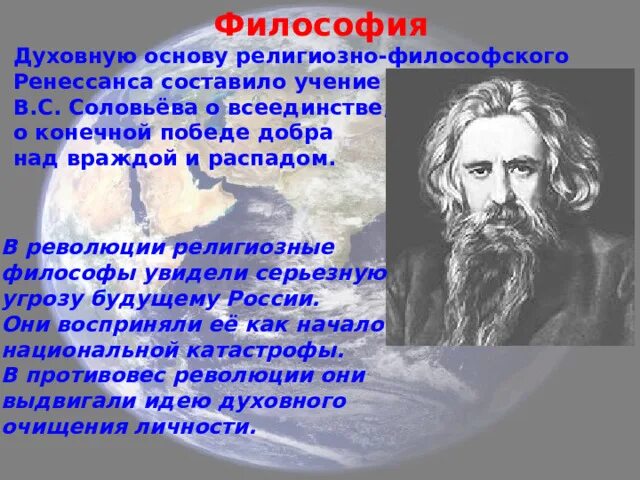 Философия

Духовную основу религиозно-философского Ренессанса составило учение В.С. Соловьёва о всеединстве, о конечной победе добра над враждой и распадом.

В революции религиозные философы увидели серьезную угрозу будущему России. Они восприняли её как начало национальной катастрофы. В противовес революции они выдвигали идею духовного очищения личности.